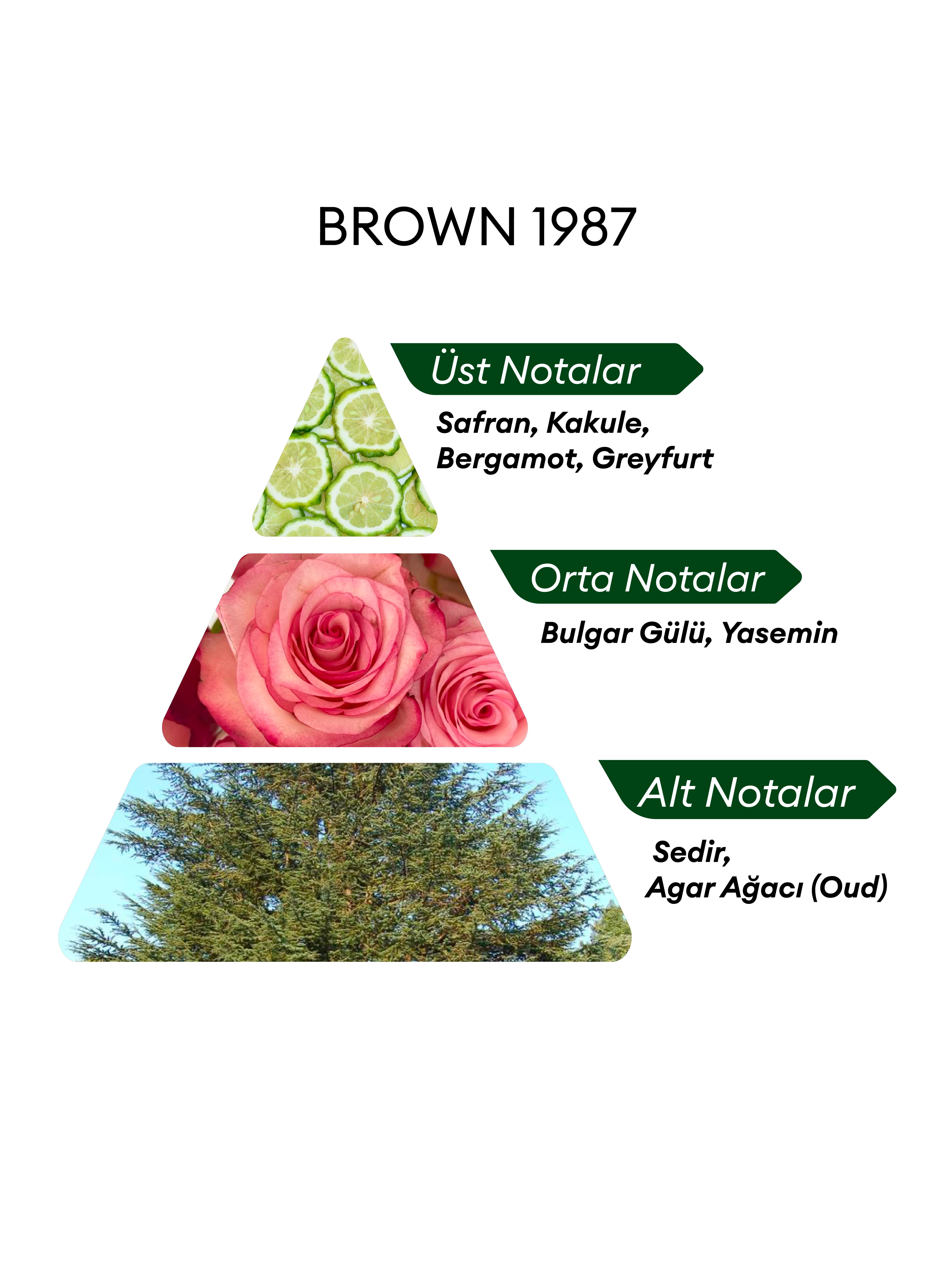 BROWN 1987

Üst Notalar

Safran, Kakule, Bergamot, Greyfurt

Orta Notalar

Bulgar Gülü, Yasemin

Alt Notalar

Sedir, Agar Ağacı (Oud)